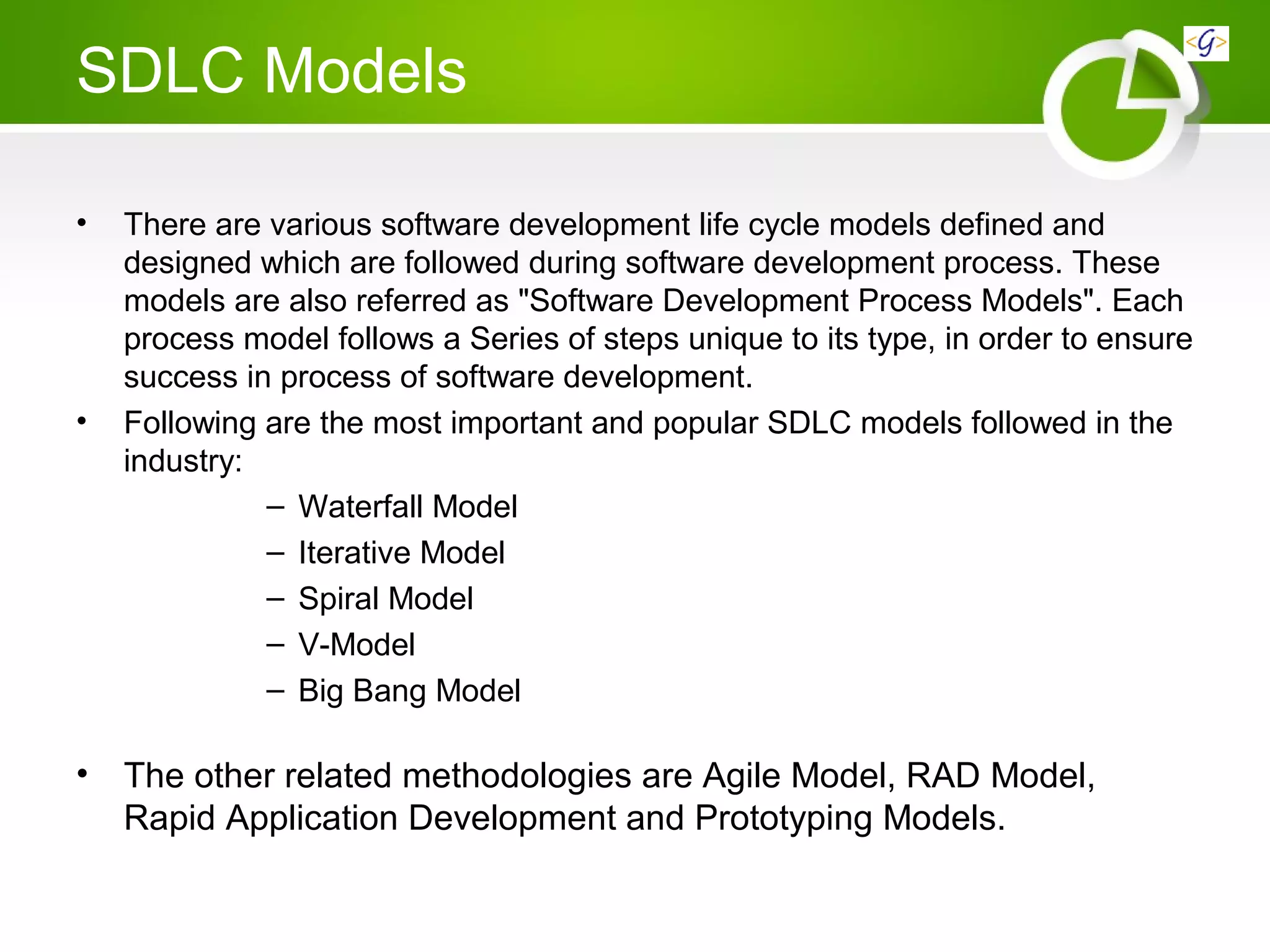 SDLC Models

<G>

• There are various software development life cycle models defined and designed which are followed during software development process. These models are also referred as "Software Development Process Models". Each process model follows a Series of steps unique to its type, in order to ensure success in process of software development.

• Following are the most important and popular SDLC models followed in the industry:

– Waterfall Model
– Iterative Model
– Spiral Model
– V-Model
– Big Bang Model

• The other related methodologies are Agile Model, RAD Model, Rapid Application Development and Prototyping Models.